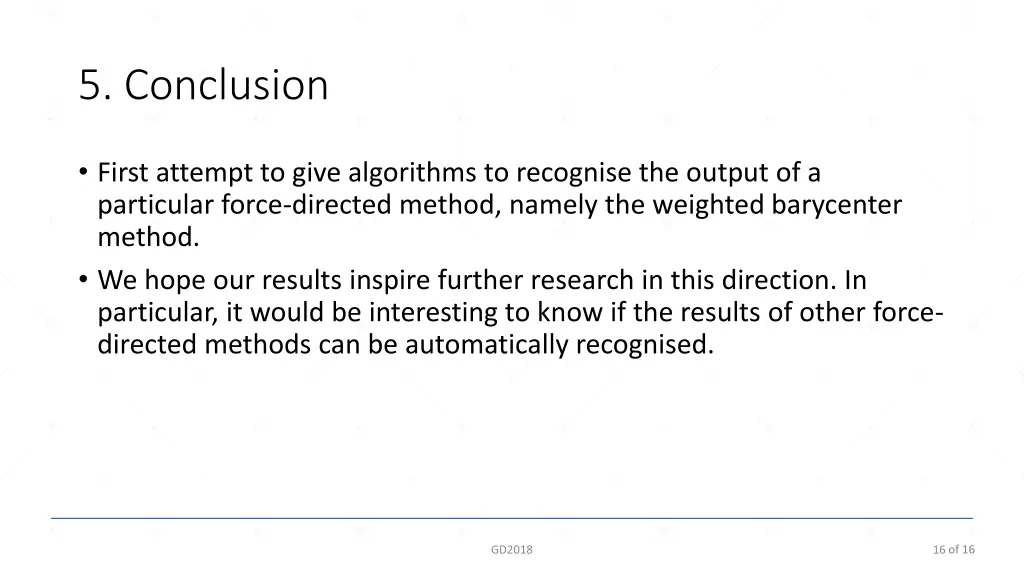 5. Conclusion

• First attempt to give algorithms to recognise the output of a particular force-directed method, namely the weighted barycenter method.
• We hope our results inspire further research in this direction. In particular, it would be interesting to know if the results of other force-directed methods can be automatically recognised.

GD2018

16 of 16